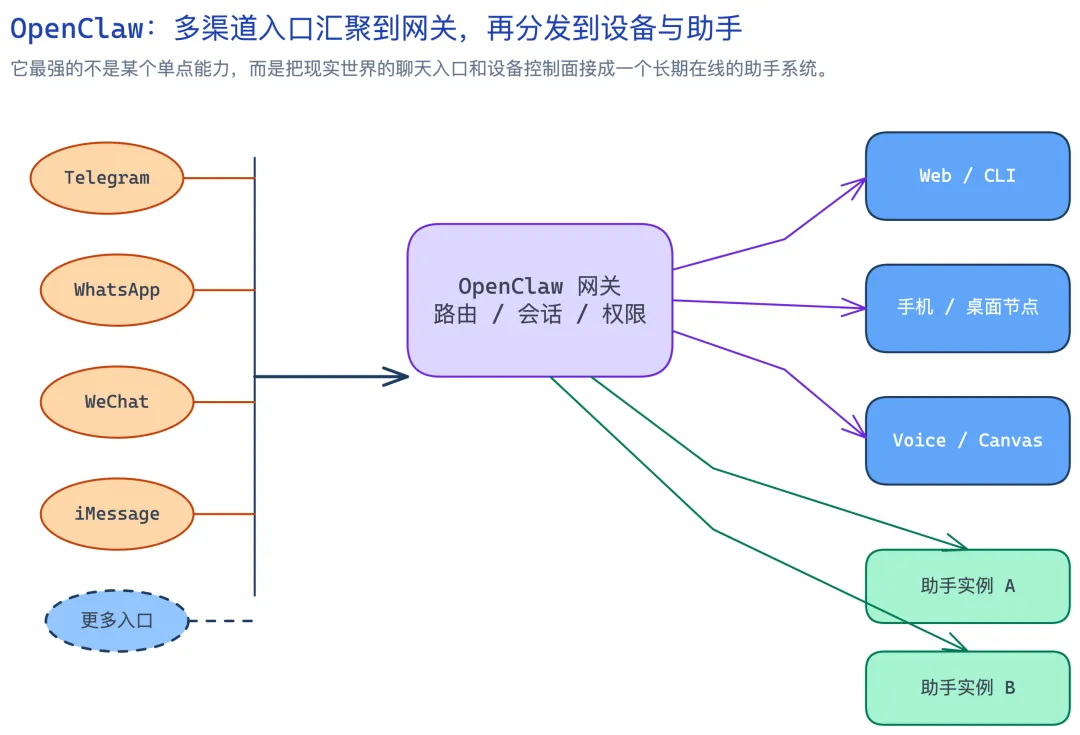 OpenClaw：多渠道入口汇聚到网关，再分发到设备与助手

它最强的不是某个单点能力，而是把现实世界的聊天入口和设备控制面接成一个长期在线的助手系统。

Telegram

WhatsApp

WeChat

iMessage

更多入口

OpenClaw 网关
路由 / 会话 / 权限

Web / CLI

手机 / 桌面节点

Voice / Canvas

助手实例 A

助手实例 B